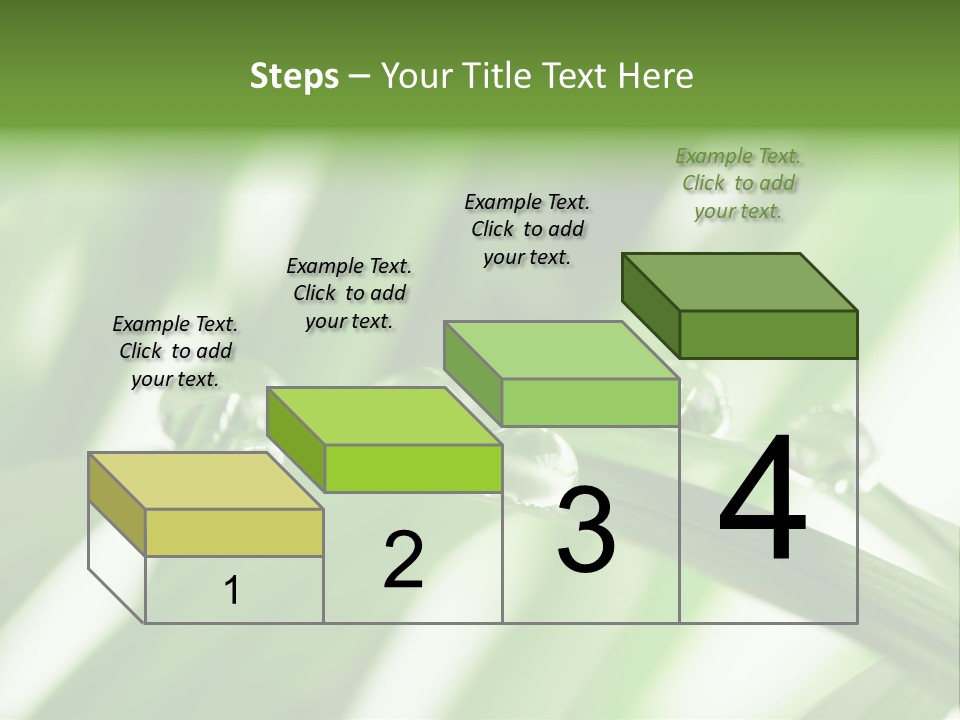 Steps – Your Title Text Here

Example Text. Click to add your text.

Example Text. Click to add your text.

Example Text. Click to add your text.

Example Text. Click to add your text.

1

2

3

4